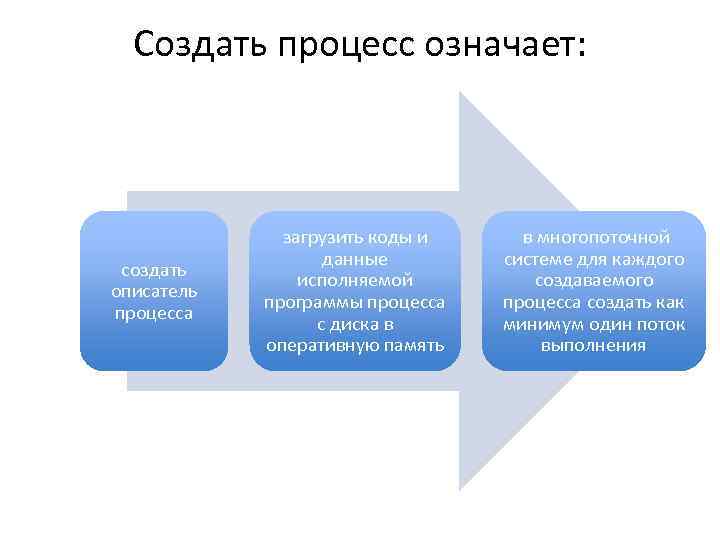 Создать процесс означает:

создать описатель процесса

загрузить коды и данные исполняемой программы процесса с диска в оперативную память

в многопоточной системе для каждого создаваемого процесса создать как минимум один поток выполнения